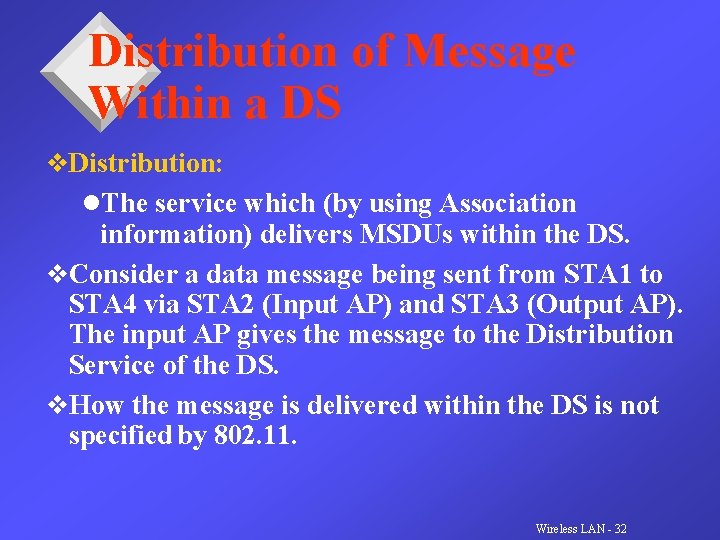 Distribution of Message Within a DS

❖Distribution:

●The service which (by using Association information) delivers MSDUs within the DS.

❖Consider a data message being sent from STA1 to STA4 via STA2 (Input AP) and STA3 (Output AP). The input AP gives the message to the Distribution Service of the DS.

❖How the message is delivered within the DS is not specified by 802.11.

Wireless LAN - 32